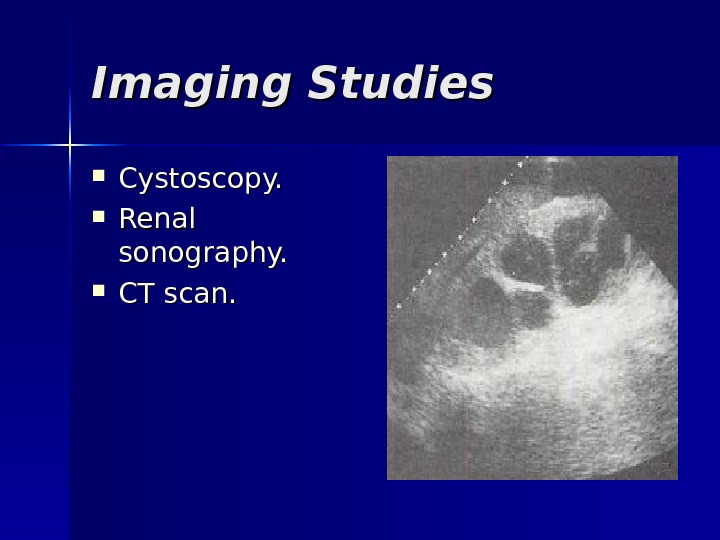 Imaging Studies

- Cystoscopy.
- Renal sonography.
- CT scan.